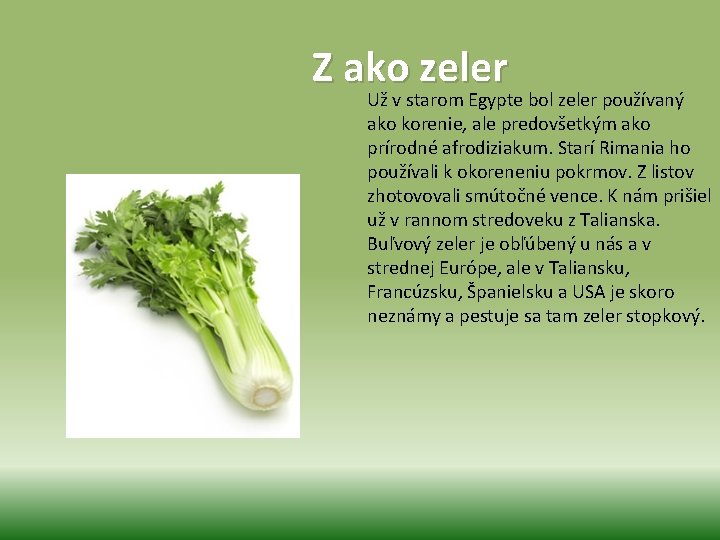 Z ako zeler

Už v starom Egypte bol zeler používaný ako korenie, ale predovšetkým ako prírodné afrodiziakum. Starí Rimania ho používali k okoreneniu pokrmov. Z listov zhotovovali smútočné vence. K nám prišiel už v rannom stredoveku z Talianska. Buľvový zeler je obľúbený u nás a v strednej Európe, ale v Taliansku, Francúzsku, Španielsku a USA je skoro neznámy a pestuje sa tam zeler stopkový.